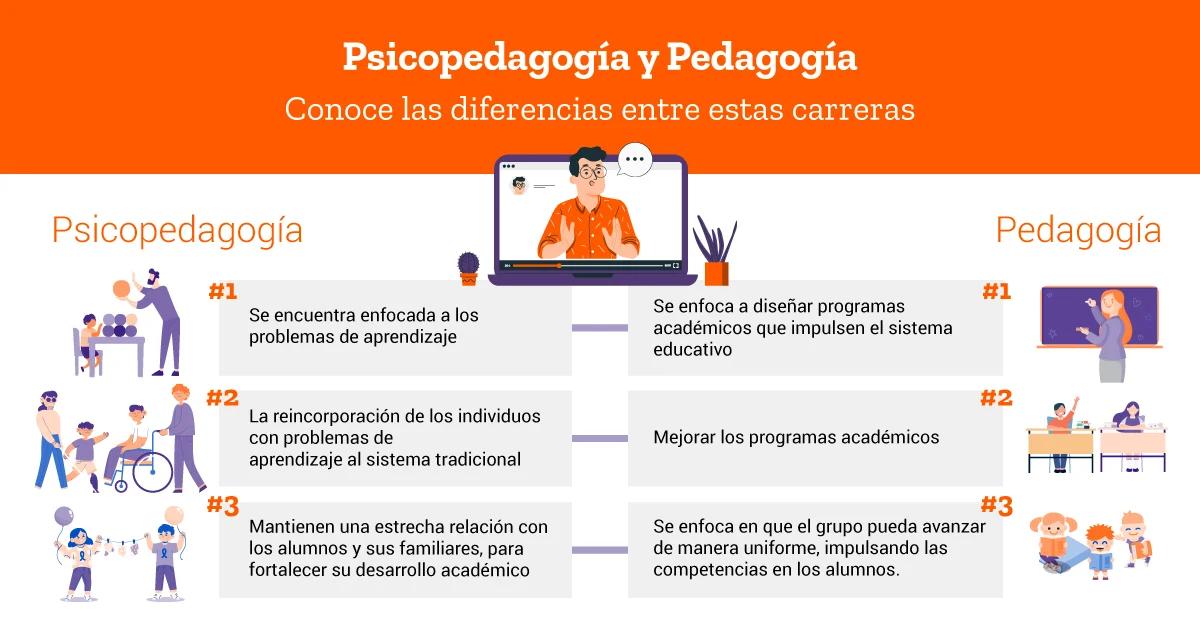 Psicopedagogía y Pedagogía
Conoce las diferencias entre estas carreras

Psicopedagogía

#1
Se encuentra enfocada a los problemas de aprendizaje

#2
La reincorporación de los individuos con problemas de aprendizaje al sistema tradicional

#3
Mantienen una estrecha relación con los alumnos y sus familiares, para fortalecer su desarrollo académico

Pedagogía

#1
Se enfoca a diseñar programas académicos que impulsen el sistema educativo

#2
Mejorar los programas académicos

#3
Se enfoca en que el grupo pueda avanzar de manera uniforme, impulsando las competencias en los alumnos.